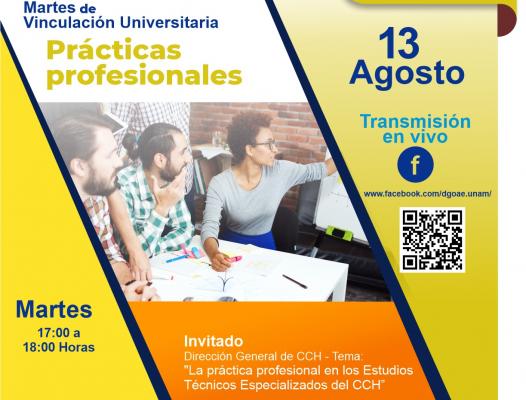 Martes de Vinculación Universitaria

Prácticas profesionales

13 Agosto

Transmisión en vivo

f

www.facebook.com/dgoae.unam/

Martes
17:00 a 18:00 Horas

Invitado
Dirección General de CCH - Tema:
"La práctica profesional en los Estudios Técnicos Especializados del CCH"